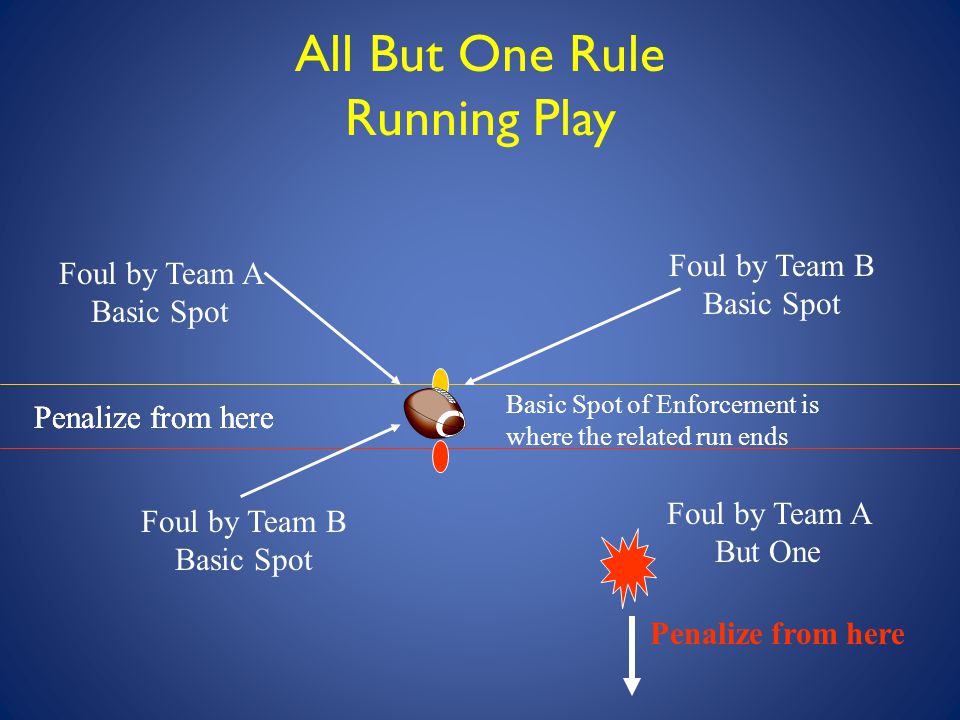 All But One Rule
Running Play

Foul by Team A
Basic Spot

Foul by Team B
Basic Spot

Penalize from here

Basic Spot of Enforcement is where the related run ends

Foul by Team B
Basic Spot

Foul by Team A
But One

Penalize from here